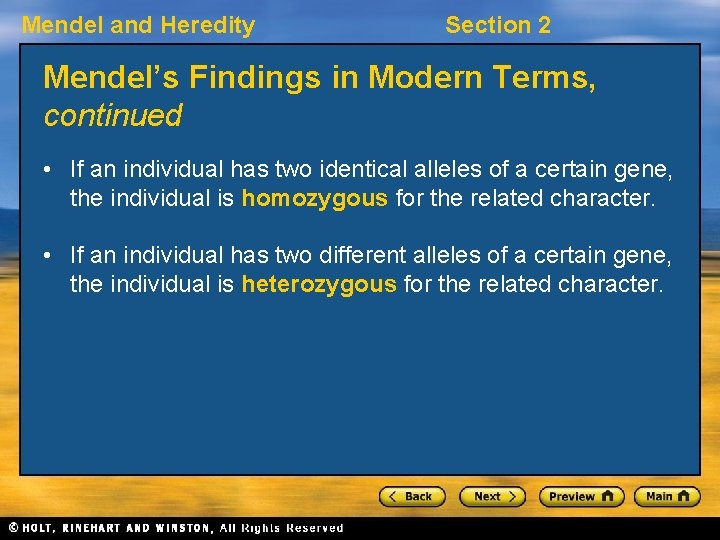 Mendel and Heredity

Section 2

Mendel's Findings in Modern Terms, continued

• If an individual has two identical alleles of a certain gene, the individual is homozygous for the related character.

• If an individual has two different alleles of a certain gene, the individual is heterozygous for the related character.

Back Next Preview Main

© HOLT, RINEHART AND WINSTON, All Rights Reserved